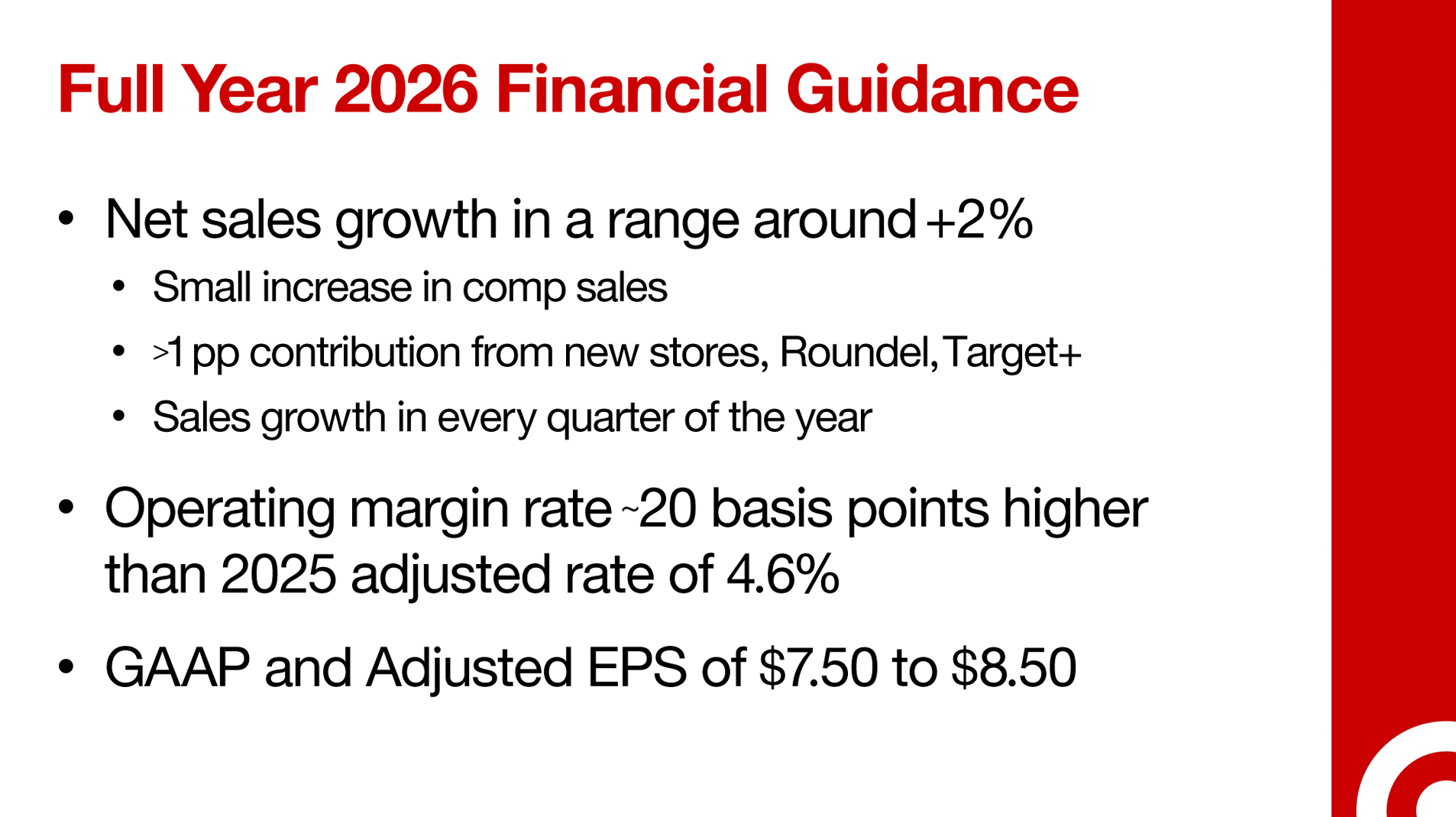 Full Year 2026 Financial Guidance

• Net sales growth in a range around +2%

• Small increase in comp sales

• >1 pp contribution from new stores, Roundel, Target+

• Sales growth in every quarter of the year

• Operating margin rate ~20 basis points higher than 2025 adjusted rate of 4.6%

• GAAP and Adjusted EPS of $7.50 to $8.50